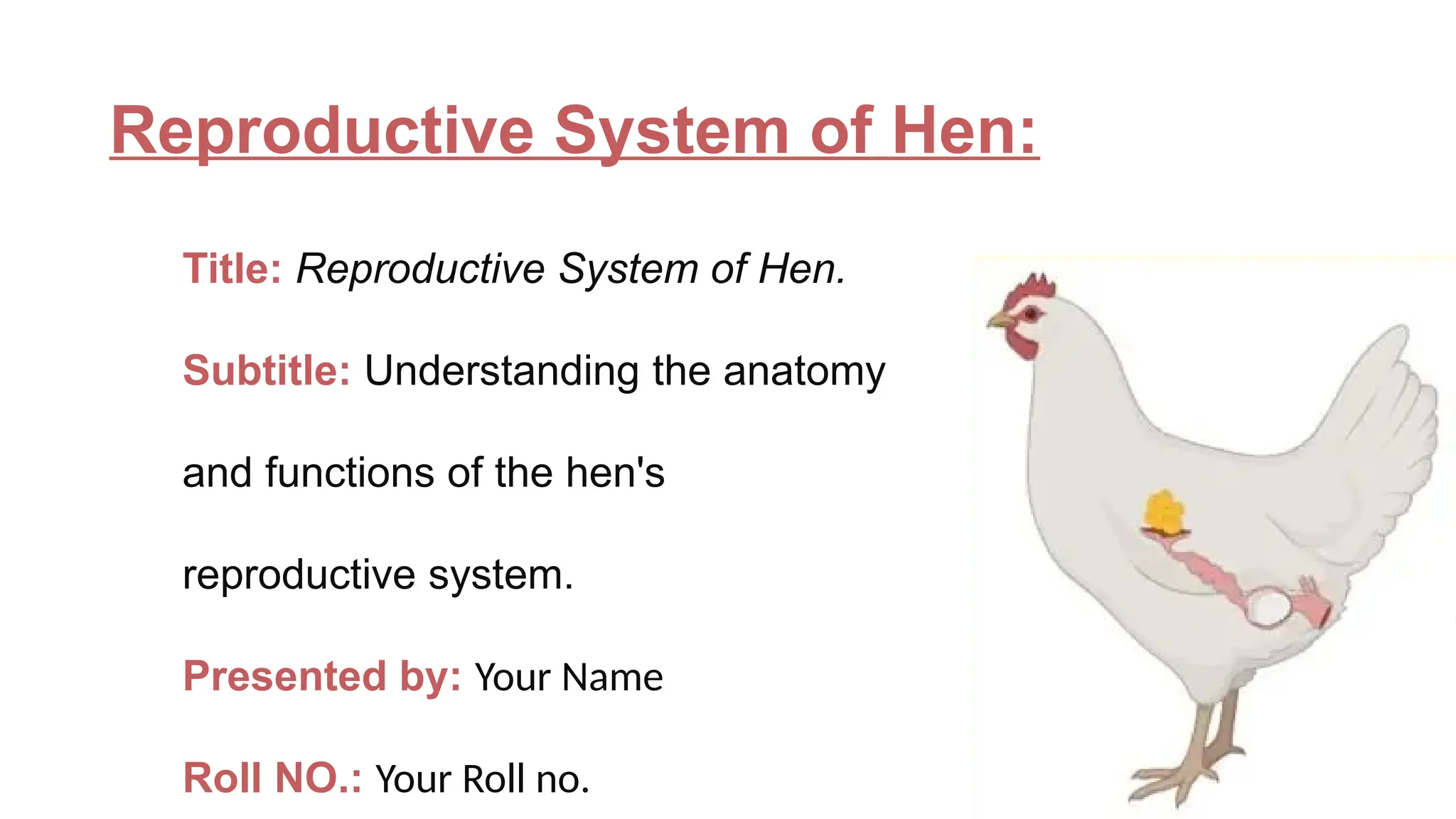 Reproductive System of Hen:

Title: Reproductive System of Hen.

Subtitle: Understanding the anatomy and functions of the hen's reproductive system.

Presented by: Your Name

Roll NO.: Your Roll no.